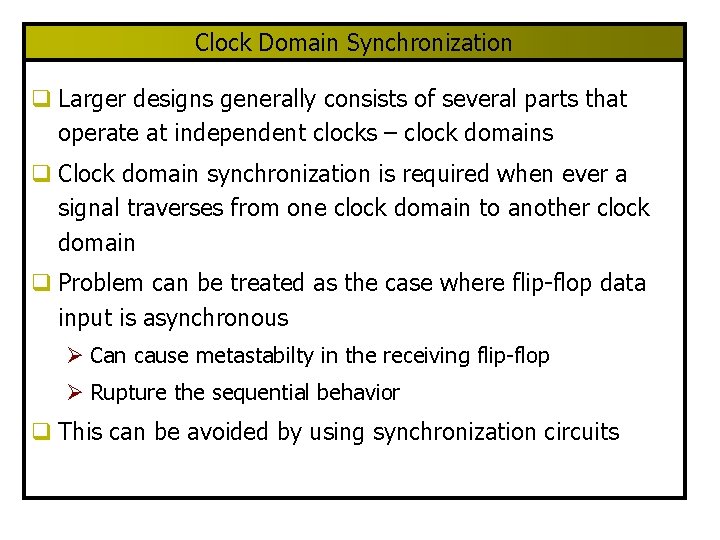 Clock Domain Synchronization

❑ Larger designs generally consists of several parts that operate at independent clocks – clock domains

❑ Clock domain synchronization is required when ever a signal traverses from one clock domain to another clock domain

❑ Problem can be treated as the case where flip-flop data input is asynchronous

➢ Can cause metastabilty in the receiving flip-flop

➢ Rupture the sequential behavior

❑ This can be avoided by using synchronization circuits